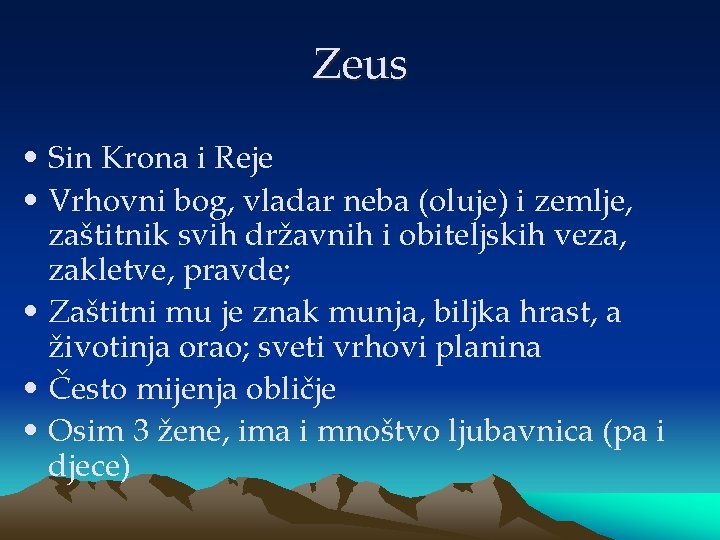 Zeus

• Sin Krona i Reje
• Vrhovni bog, vladar neba (oluje) i zemlje, zaštitnik svih državnih i obiteljskih veza, zakletve, pravde;
• Zaštitni mu je znak munja, biljka hrast, a životinja orao; sveti vrhovi planina
• Često mijenja obličje
• Osim 3 žene, ima i mnoštvo ljubavnica (pa i djece)